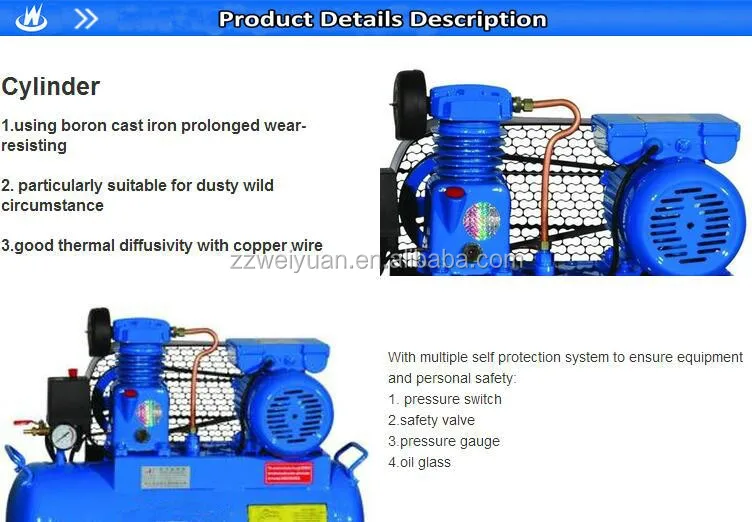 Product Details Description

Cylinder

1.using boron cast iron prolonged wear-resisting

2. particularly suitable for dusty wild circumstance

3.good thermal diffusivity with copper wire

zzweiyuan.en.alibaba.com

With multiple self protection system to ensure equipment and personal safety:
1. pressure switch
2.safety valve
3.pressure gauge
4.oil glass